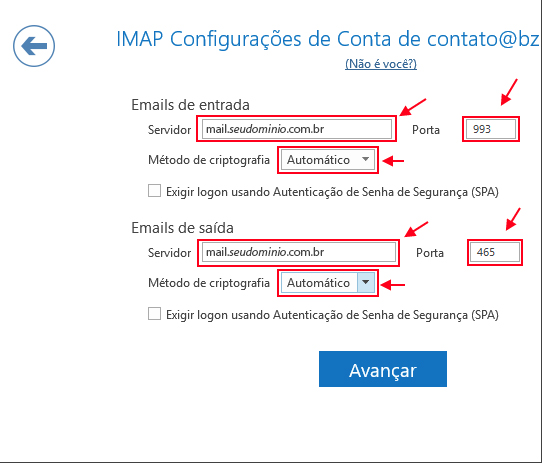 IMAP Configurações de Conta de contato@bz

(Não é você?)

Emails de entrada

Servidor mail.seudominio.com.br Porta 993

Método de criptografia Automático

Exigir logon usando Autenticação de Senha de Segurança (SPA)

Emails de saída

Servidor mail.seudominio.com.br Porta 465

Método de criptografia Automático

Exigir logon usando Autenticação de Senha de Segurança (SPA)

Avançar